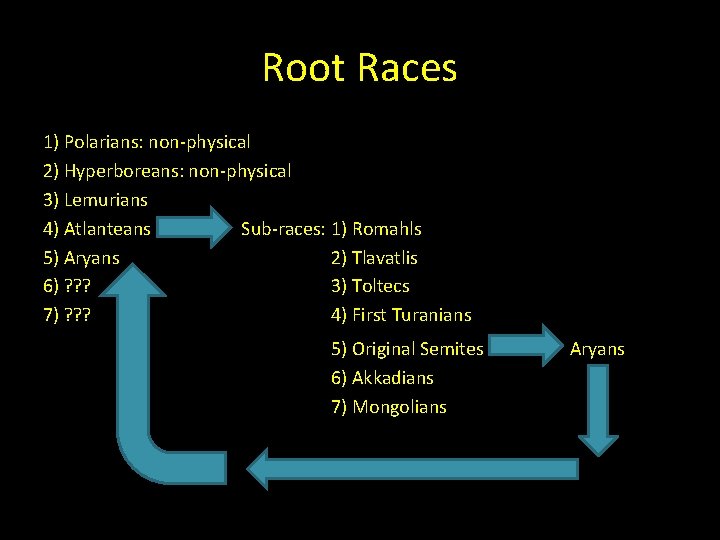 Root Races

1) Polarians: non-physical
2) Hyperboreans: non-physical
3) Lemurians
4) Atlanteans
5) Aryans
6) ???
7) ???

Sub-races: 1) Romahls
2) Tlavatlis
3) Toltecs
4) First Turanians
5) Original Semites
6) Akkadians
7) Mongolians

Aryans